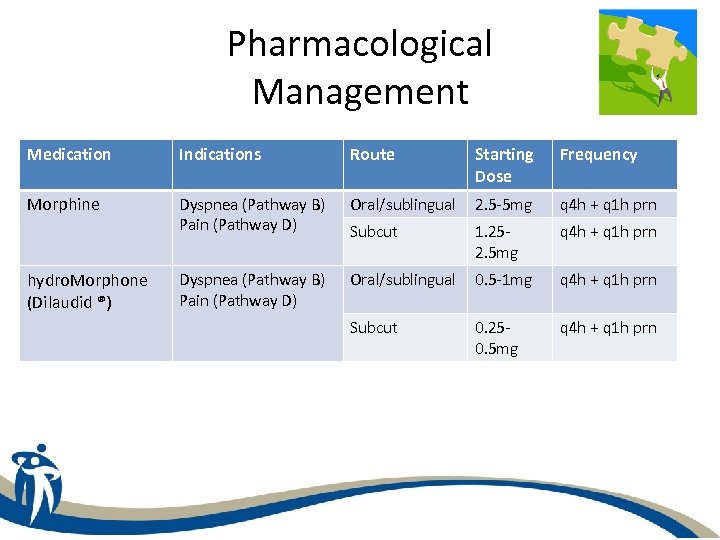 Pharmacological Management

| Medication | Indications | Route | Starting Dose | Frequency |
|---|---|---|---|---|
| Morphine | Dyspnea (Pathway B) Pain (Pathway D) | Oral/sublingual | 2.5-5mg | q4h + q1h prn |
| | | Subcut | 1.25-2.5mg | q4h + q1h prn |
| hydroMorphone (Dilaudid ®) | Dyspnea (Pathway B) Pain (Pathway D) | Oral/sublingual | 0.5-1mg | q4h + q1h prn |
| | | Subcut | 0.25-0.5mg | q4h + q1h prn |